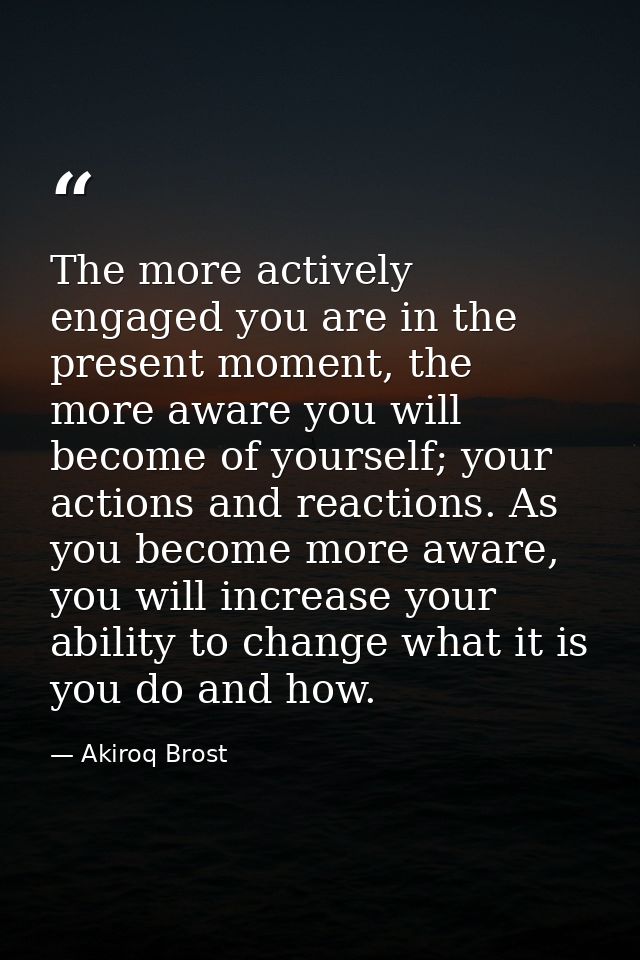 “

The more actively engaged you are in the present moment, the more aware you will become of yourself; your actions and reactions. As you become more aware, you will increase your ability to change what it is you do and how.

— Akiroq Brost